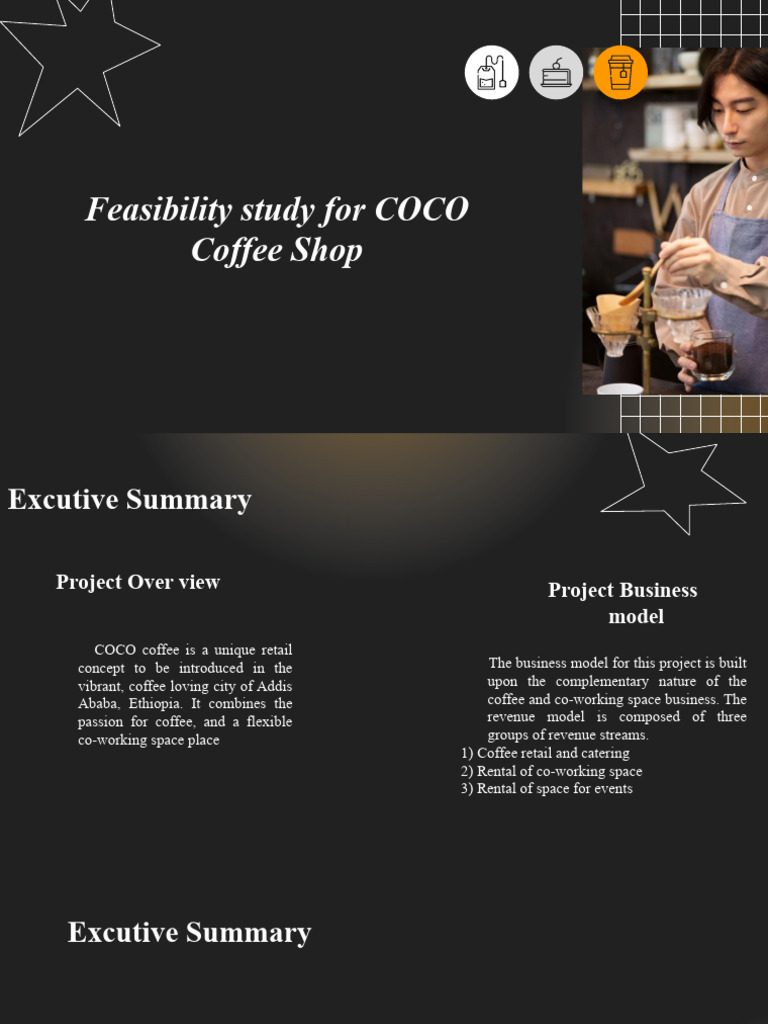 Feasibility study for COCO Coffee Shop

Excutive Summary

Project Over view

COCO coffee is a unique retail concept to be introduced in the vibrant, coffee loving city of Addis Ababa, Ethiopia. It combines the passion for coffee, and a flexible co-working space place

Project Business model

The business model for this project is built upon the complementary nature of the coffee and co-working space business. The revenue model is composed of three groups of revenue streams.
1) Coffee retail and catering
2) Rental of co-working space
3) Rental of space for events

Excutive Summary